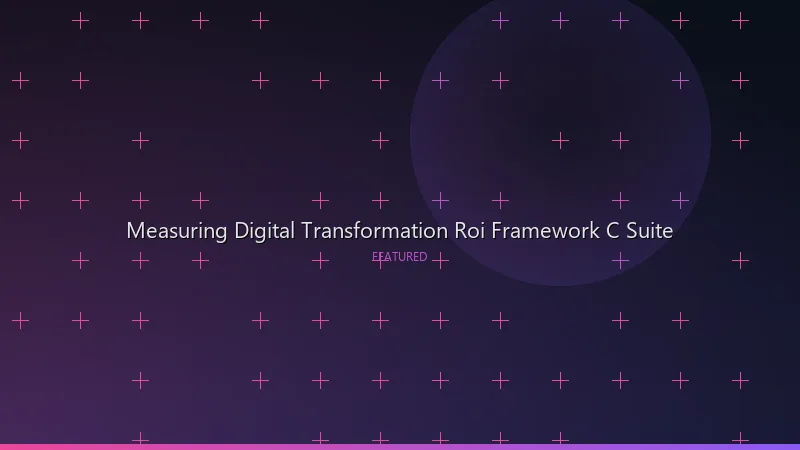 Measuring Digital Transformation Roi Framework C Suite

FEATURED